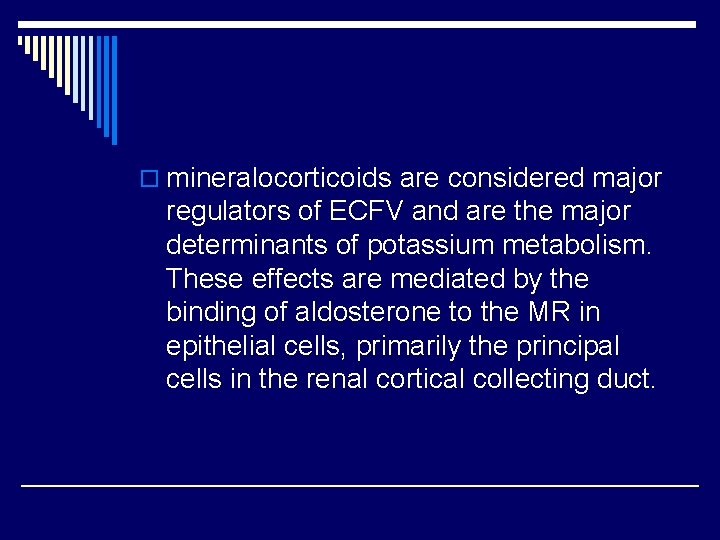 mineralocorticoids are considered major regulators of ECFV and are the major determinants of potassium metabolism. These effects are mediated by the binding of aldosterone to the MR in epithelial cells, primarily the principal cells in the renal cortical collecting duct.